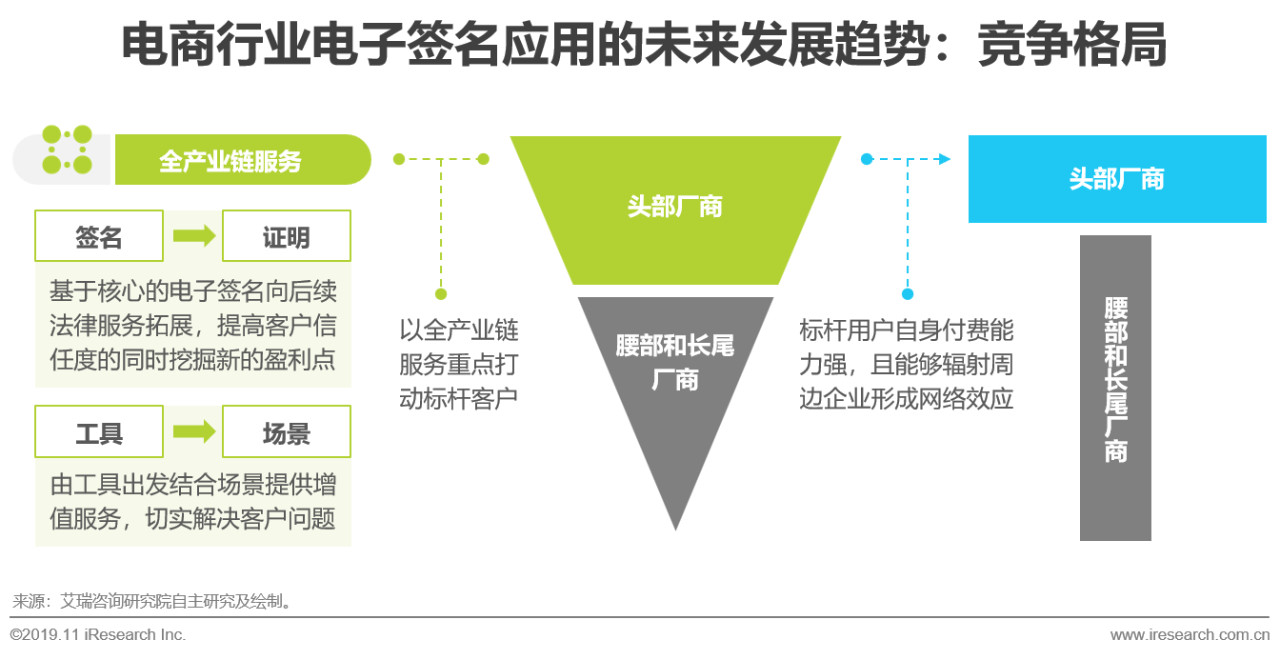 电商行业电子签名应用的未来发展趋势：竞争格局

全产业链服务

签名

证明

基于核心的电子签名向后续法律服务拓展，提高客户信任度的同时挖掘新的盈利点

工具

场景

由工具出发结合场景提供增值服务，切实解决客户问题

以全产业链服务重点打动标杆客户

头部厂商

腰部和长尾厂商

标杆用户自身付费能力强，且能够辐射周边企业形成网络效应

头部厂商

腰部和长尾厂商

来源：艾瑞咨询研究院自主研究及绘制。

©2019.11 iResearch Inc.

www.iresearch.com.cn